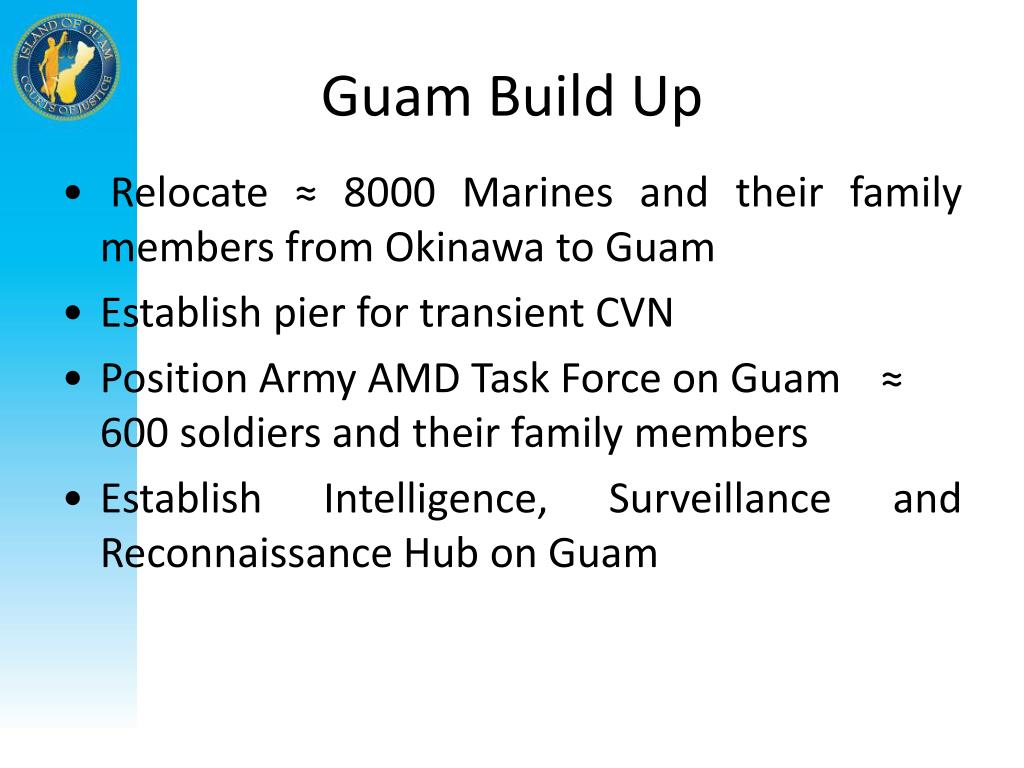 ISLAND OF GUAM
COURTS OF JUSTICE

Guam Build Up

• Relocate ≈ 8000 Marines and their family members from Okinawa to Guam
• Establish pier for transient CVN
• Position Army AMD Task Force on Guam ≈ 600 soldiers and their family members
• Establish Intelligence, Surveillance and Reconnaissance Hub on Guam